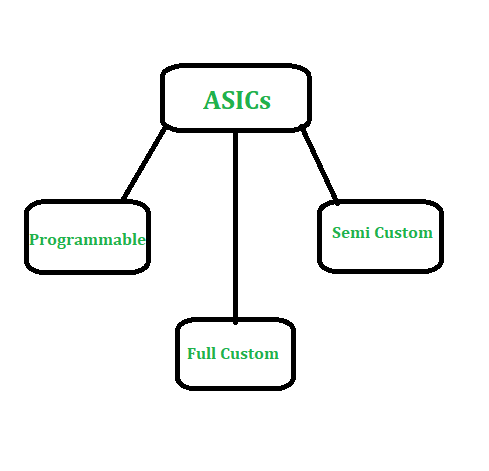 ASICs

Programmable

Semi Custom

Full Custom